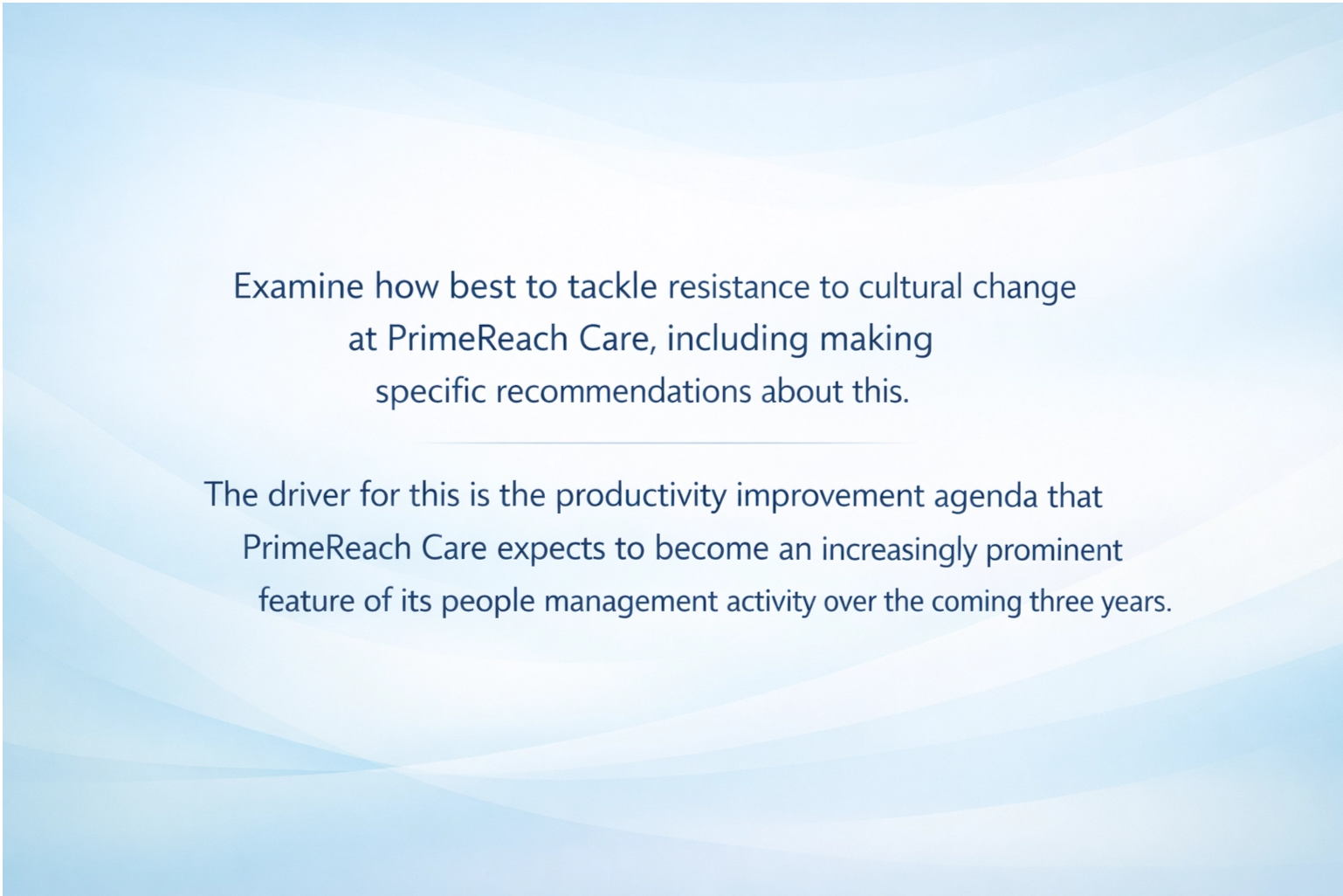 Examine how best to tackle resistance to cultural change at PrimeReach Care, including making specific recommendations about this.

The driver for this is the productivity improvement agenda that PrimeReach Care expects to become an increasingly prominent feature of its people management activity over the coming three years.